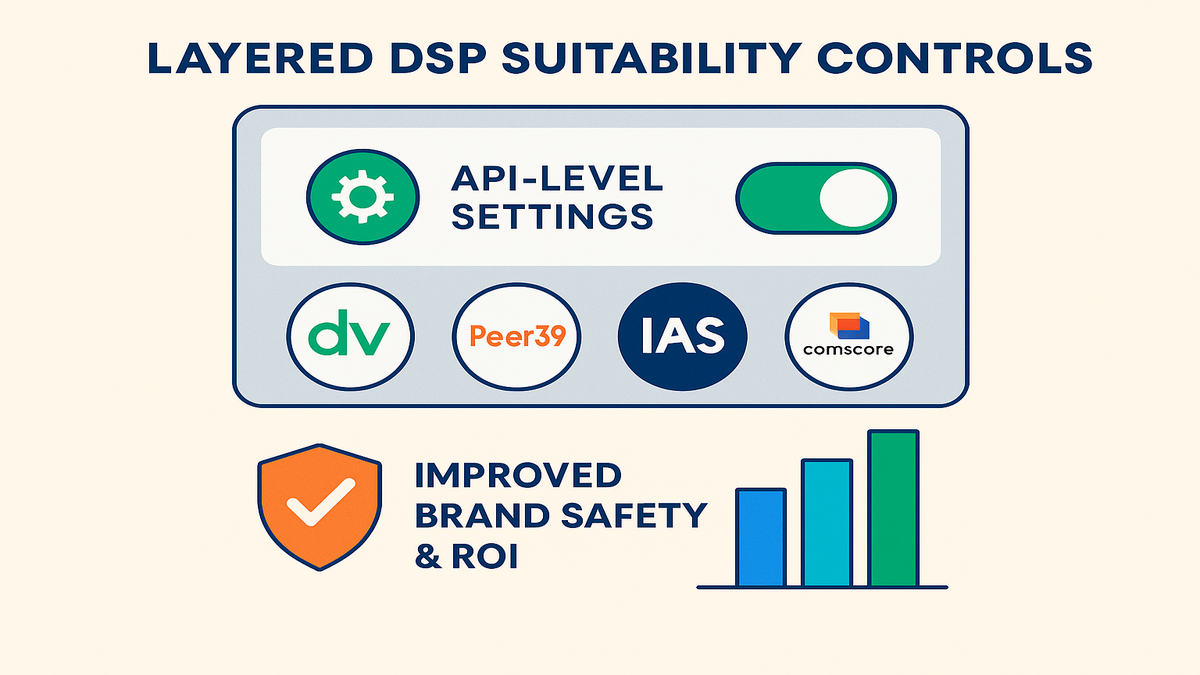 LAYERED DSP SUITABILITY CONTROLS

API-LEVEL SETTINGS

dv

Peer39

IAS

comscore

IMPROVED BRAND SAFETY & ROI